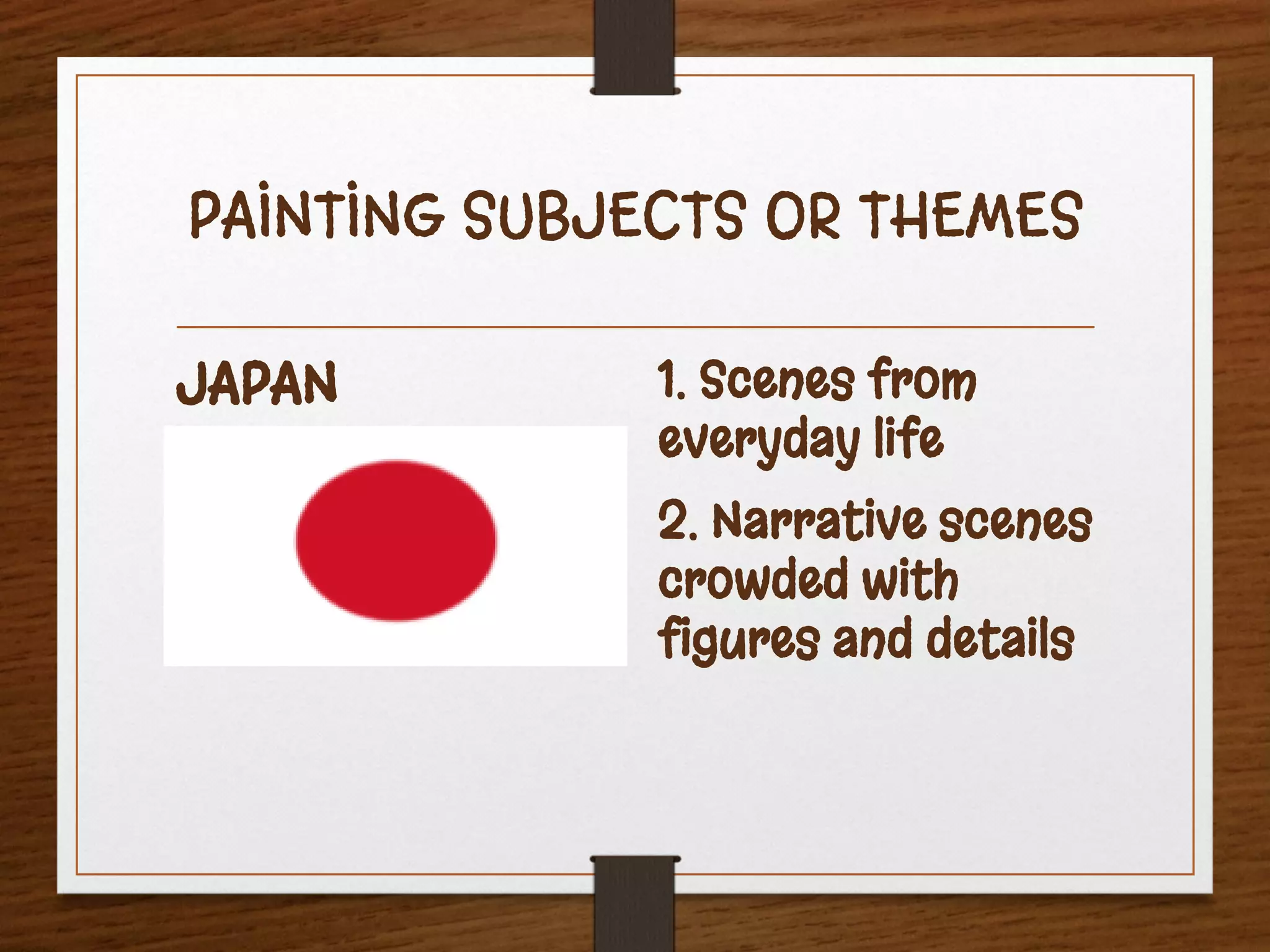 PAINTING SUBJECTS OR THEMES

JAPAN

1. Scenes from everyday life

2. Narrative scenes crowded with figures and details